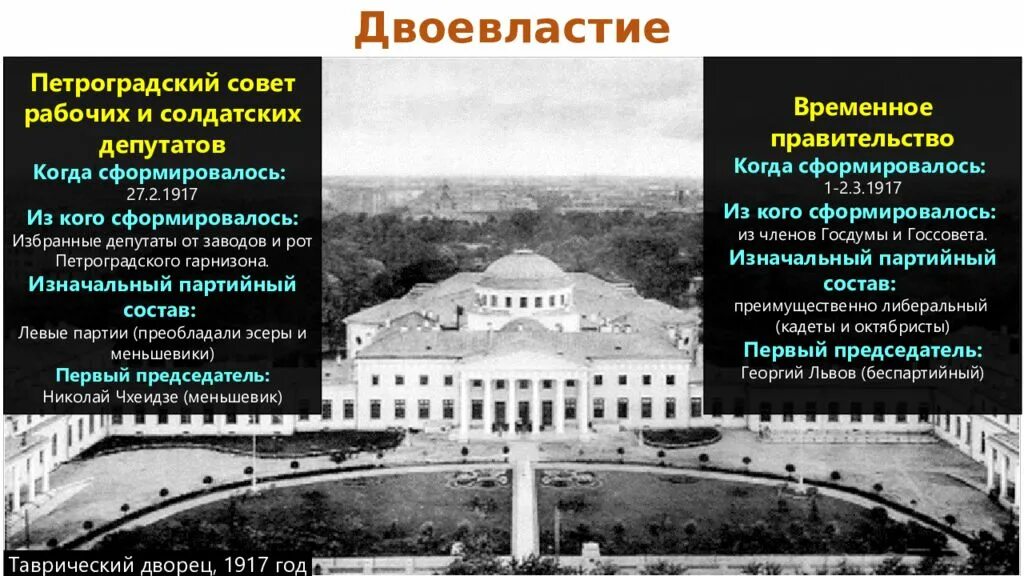 Двоевластие

Петроградский совет рабочих и солдатских депутатов
Когда сформировалось:
27.2.1917
Из кого сформировалось:
Избранные депутаты от заводов и рот Петроградского гарнизона.
Изначальный партийный состав:
Левые партии (преобладали эсеры и меньшевики)
Первый председатель:
Николай Чхеидзе (меньшевик)

Временное правительство
Когда сформировалось:
1-2.3.1917
Из кого сформировалось:
из членов Госдумы и Госсовета.
Изначальный партийный состав:
преимущественно либеральный (кадеты и октябристы)
Первый председатель:
Георгий Львов (беспартийный)

Таврический дворец, 1917 год